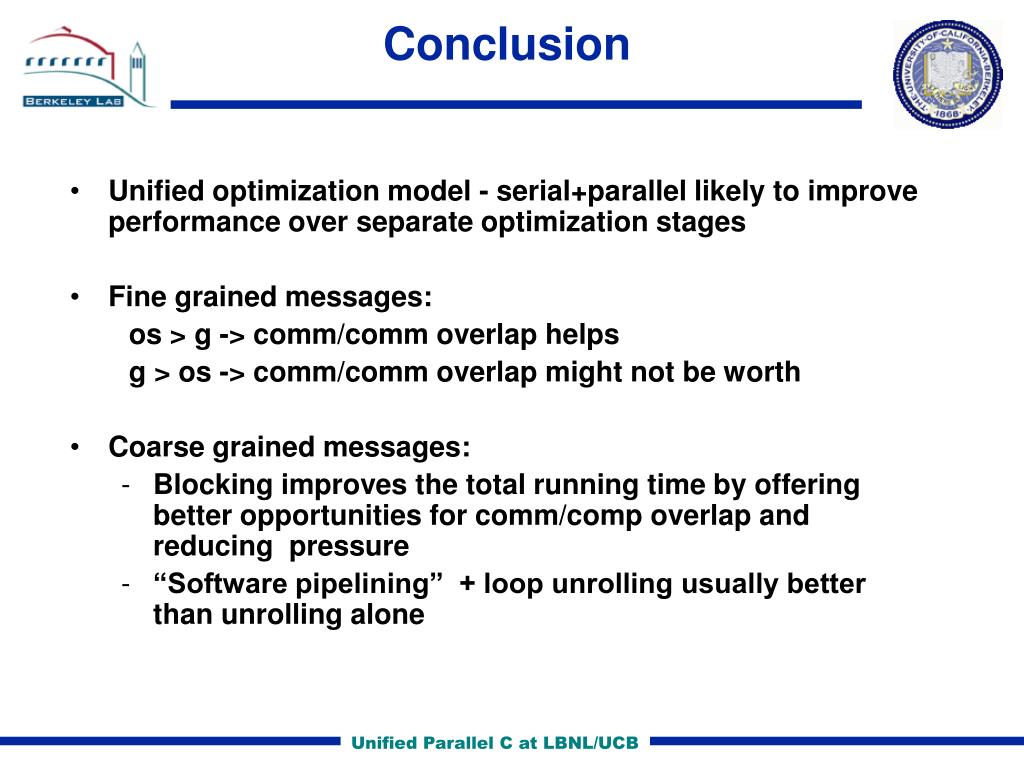 BERKELEY LAB

Conclusion

THE UNIVERSITY OF CALIFORNIA BERKELEY 1868

• Unified optimization model - serial+parallel likely to improve performance over separate optimization stages

• Fine grained messages:
os > g -> comm/comm overlap helps
g > os -> comm/comm overlap might not be worth

• Coarse grained messages:
- Blocking improves the total running time by offering better opportunities for comm/comp overlap and reducing pressure
- “Software pipelining” + loop unrolling usually better than unrolling alone

Unified Parallel C at LBNL/UCB